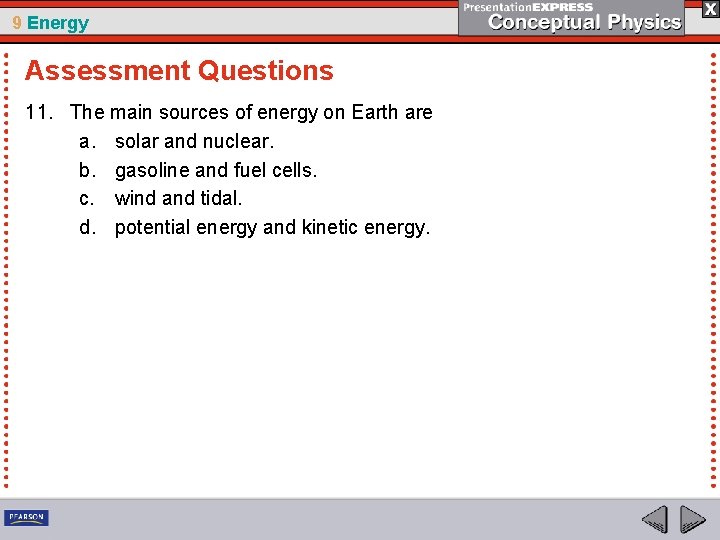 9 Energy

PresentationEXPRESS
Conceptual Physics

X

Assessment Questions

11. The main sources of energy on Earth are
a. solar and nuclear.
b. gasoline and fuel cells.
c. wind and tidal.
d. potential energy and kinetic energy.

PEARSON